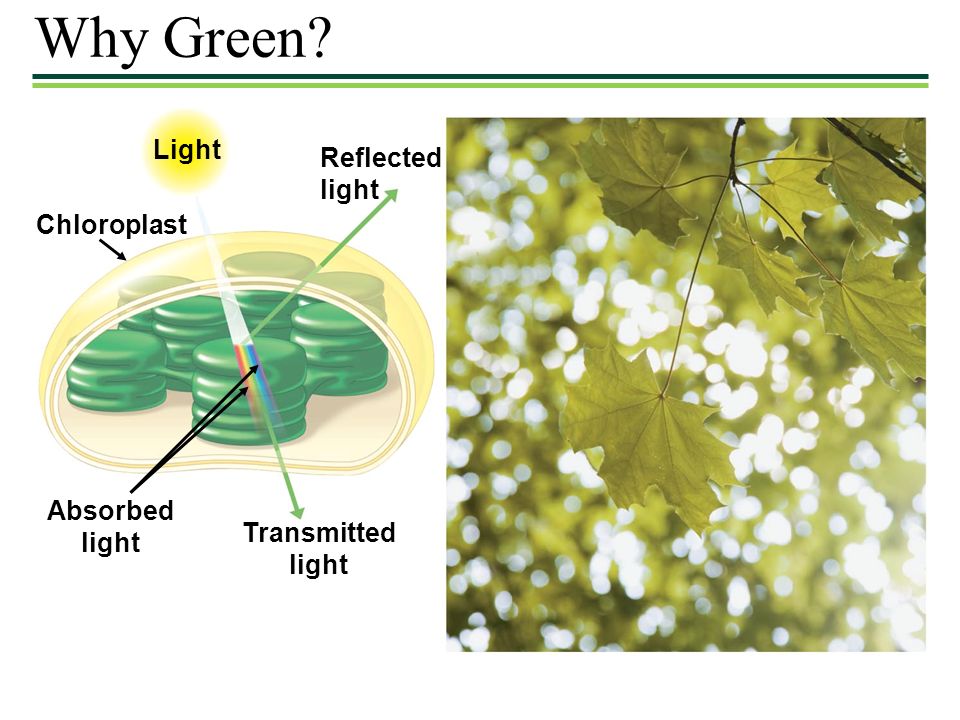 Why Green?

Light

Reflected light

Chloroplast

Absorbed light

Transmitted light